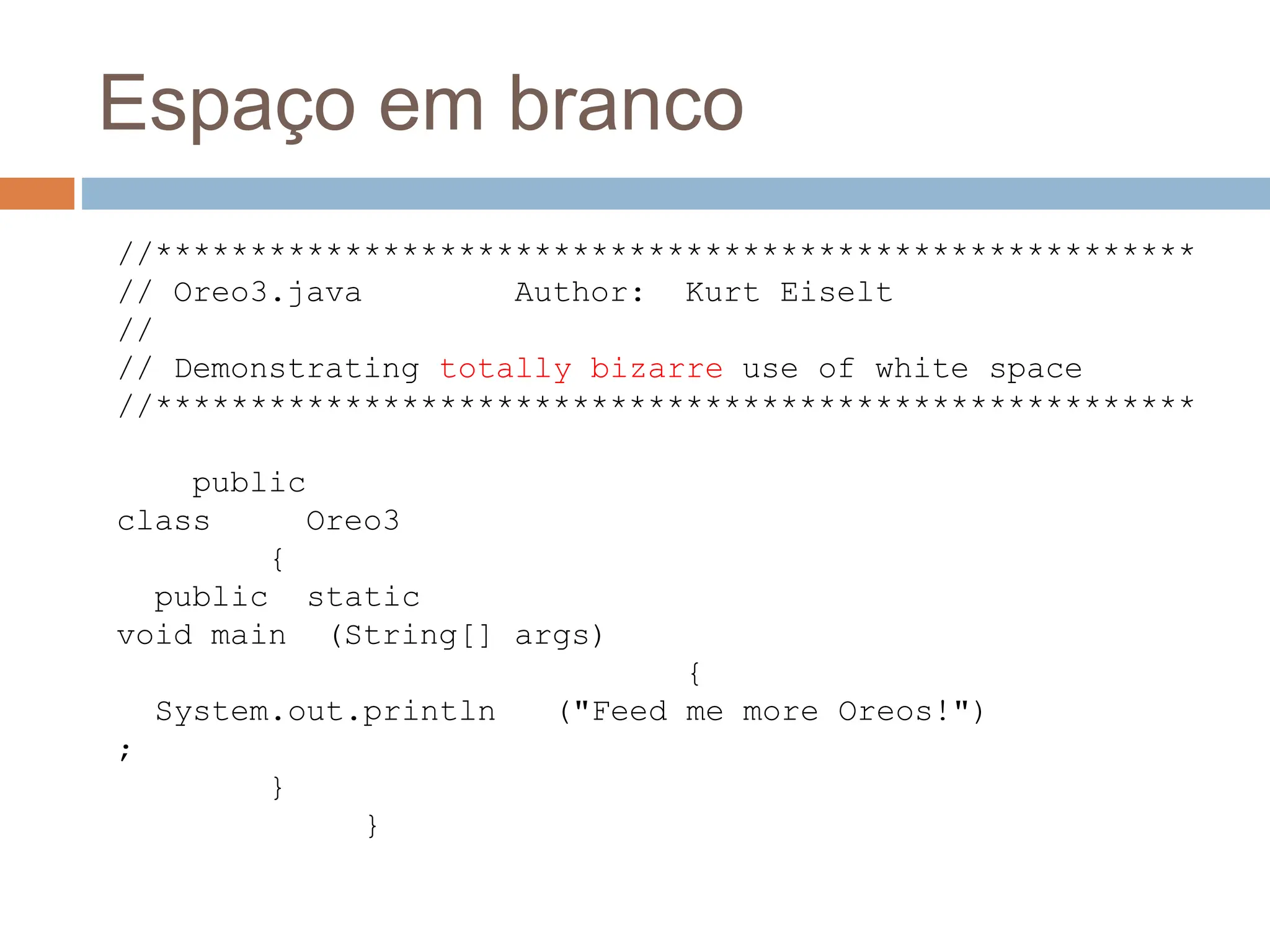 Espaço em branco

//*******************************************************
// Oreo3.java        Author:  Kurt Eiselt
//
// Demonstrating totally bizarre use of white space
//*******************************************************

    public
class     Oreo3
        {
  public  static
void main  (String[] args)
                              {
  System.out.println   ("Feed me more Oreos!")
;
        }
             }